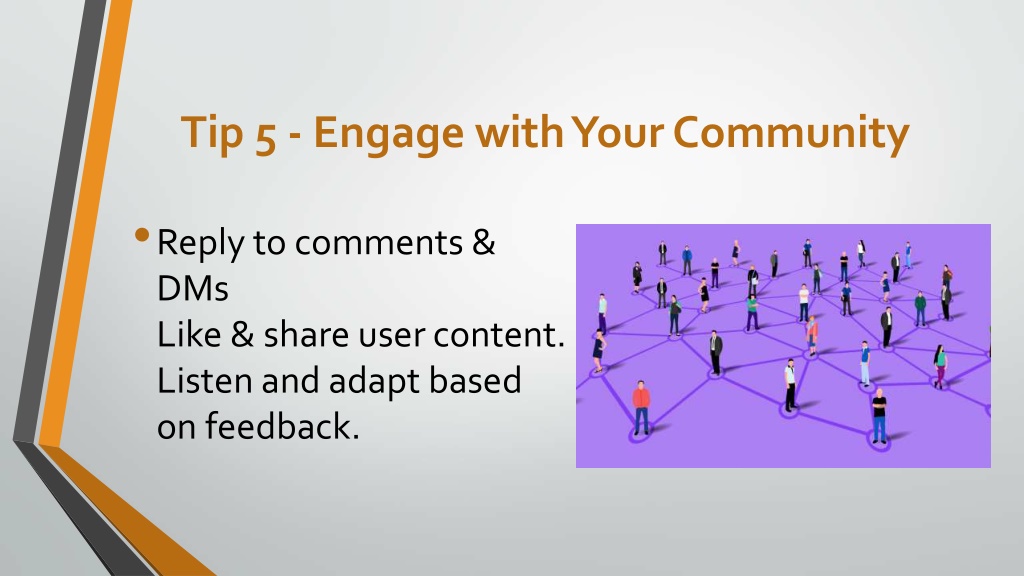 Tip 5 - Engage with Your Community

• Reply to comments & DMs
Like & share user content.
Listen and adapt based on feedback.